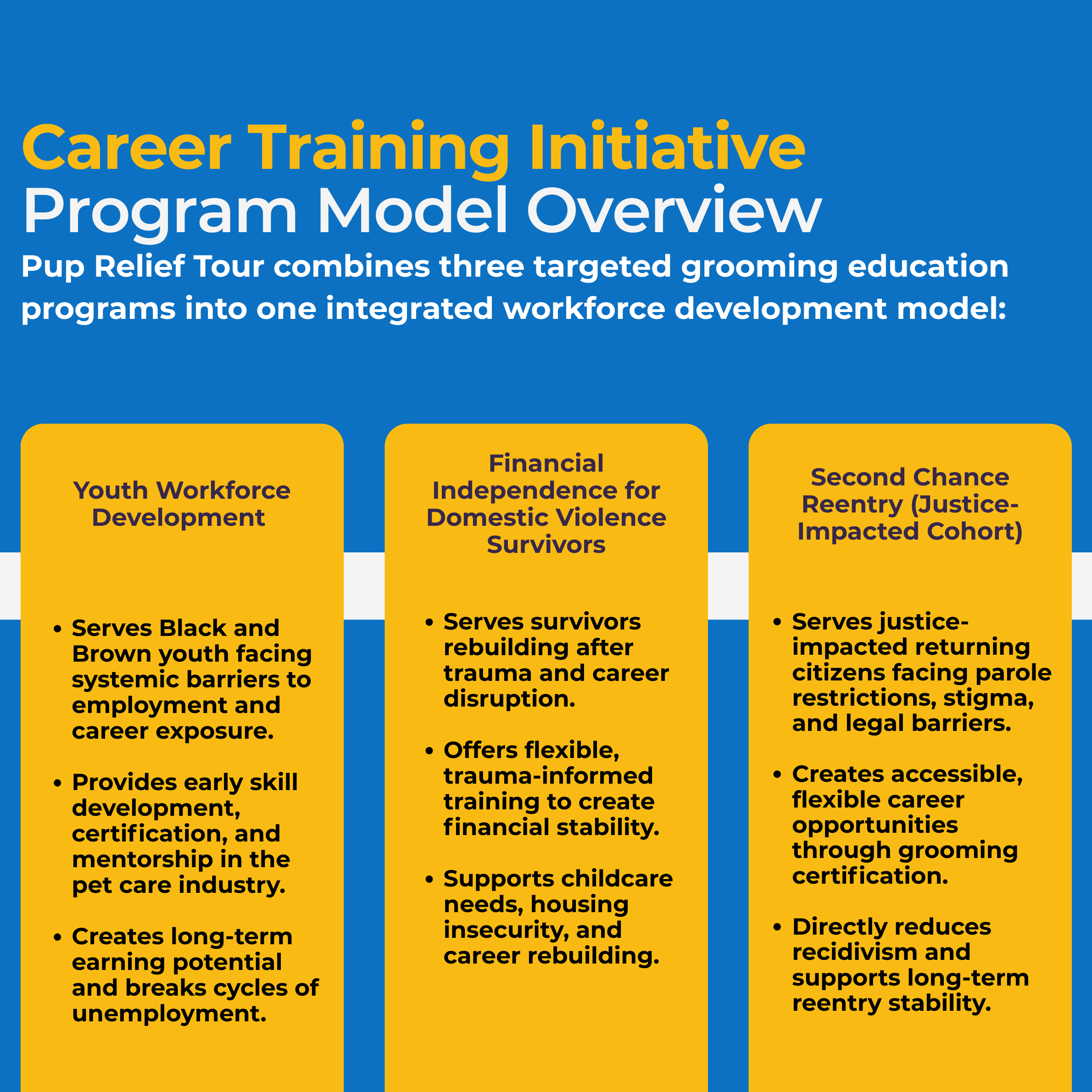 Career Training Initiative
Program Model Overview

Pup Relief Tour combines three targeted grooming education programs into one integrated workforce development model:

Youth Workforce Development

• Serves Black and Brown youth facing systemic barriers to employment and career exposure.
• Provides early skill development, certification, and mentorship in the pet care industry.
• Creates long-term earning potential and breaks cycles of unemployment.

Financial Independence for Domestic Violence Survivors

• Serves survivors rebuilding after trauma and career disruption.
• Offers flexible, trauma-informed training to create financial stability.
• Supports childcare needs, housing insecurity, and career rebuilding.

Second Chance Reentry (Justice-Impacted Cohort)

• Serves justice-impacted returning citizens facing parole restrictions, stigma, and legal barriers.
• Creates accessible, flexible career opportunities through grooming certification.
• Directly reduces recidivism and supports long-term reentry stability.